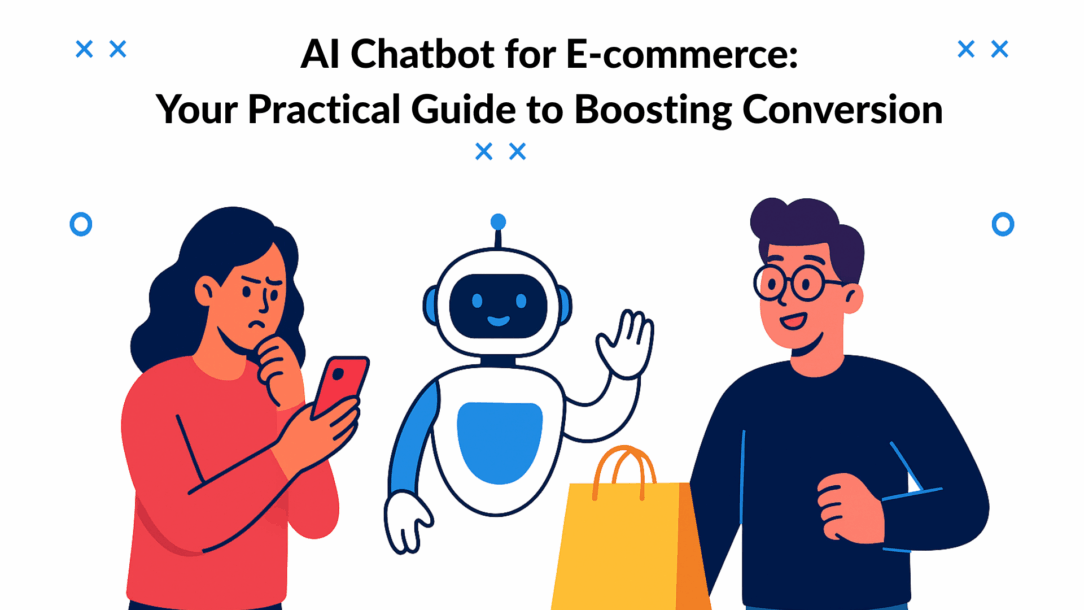 AI Chatbot for E-commerce:
Your Practical Guide to Boosting Conversion